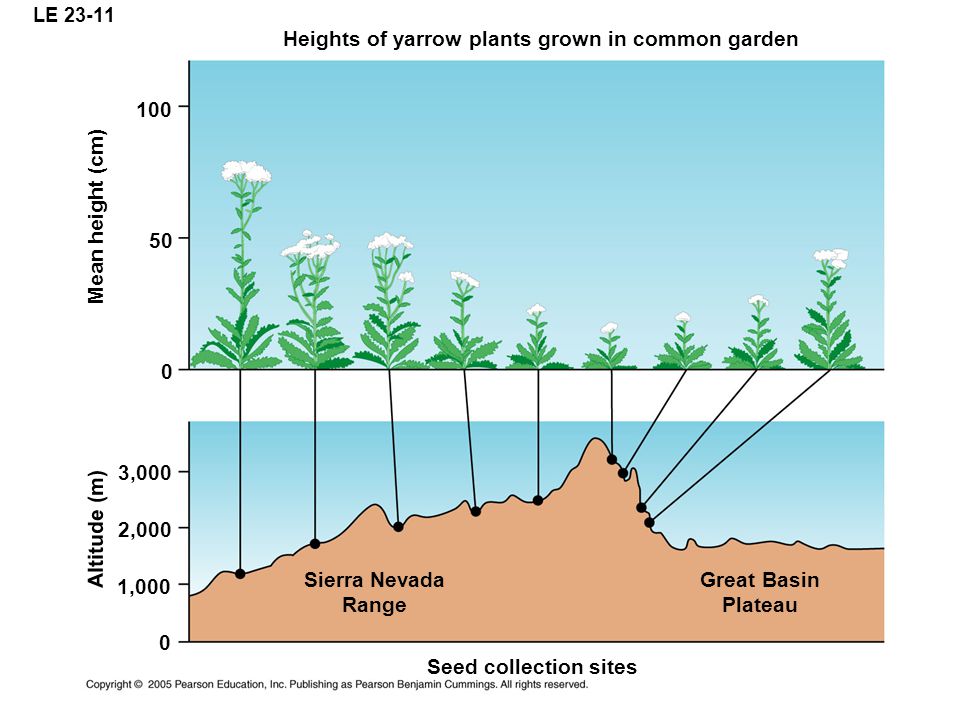 LE 23-11

Heights of yarrow plants grown in common garden

Mean height (cm)

100

50

0

Altitude (m)

3,000

2,000

1,000

0

Sierra Nevada Range

Great Basin Plateau

Seed collection sites

Copyright © 2005 Pearson Education, Inc. Publishing as Pearson Benjamin Cummings. All rights reserved.